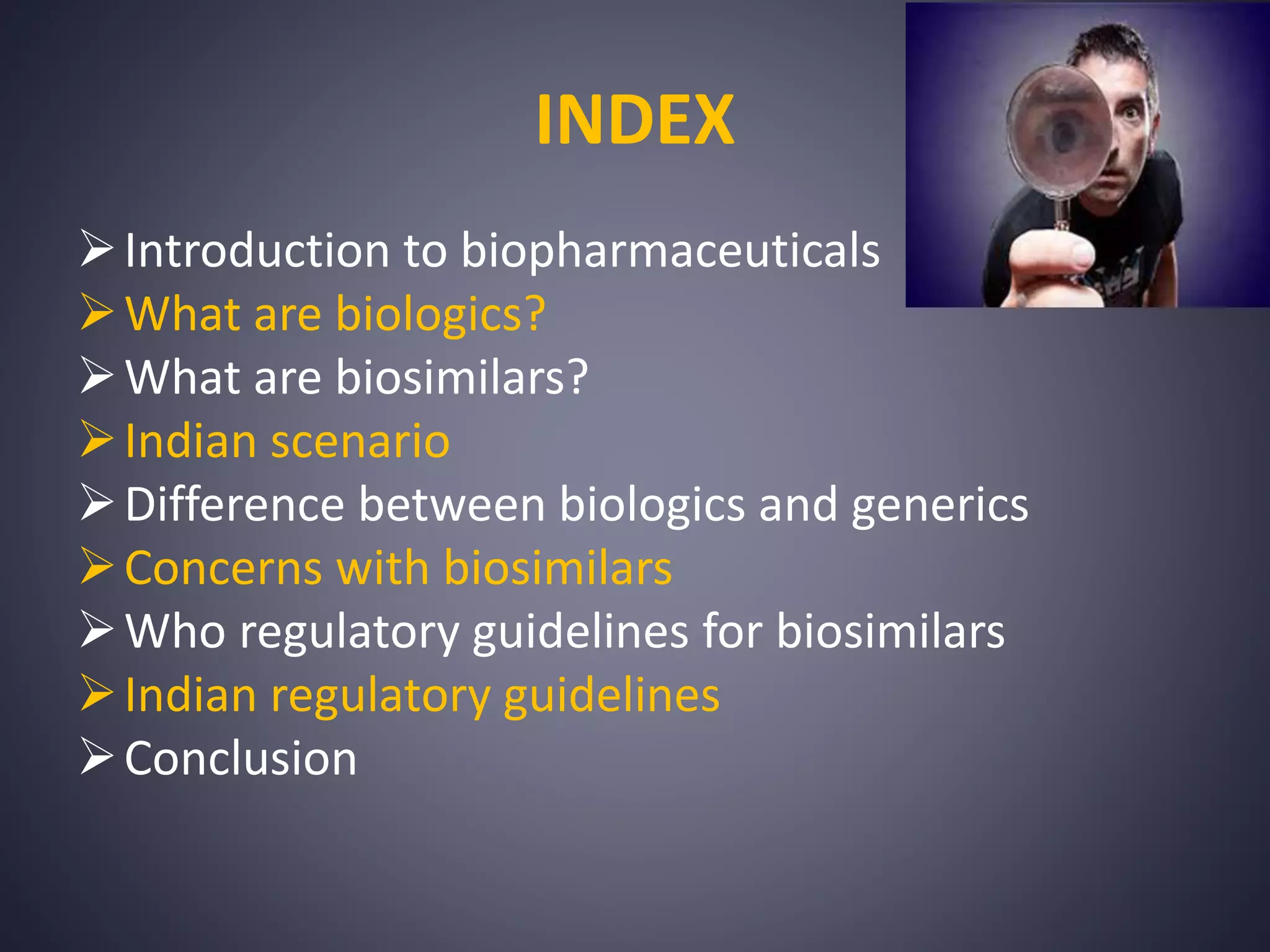 INDEX

➢ Introduction to biopharmaceuticals
➢ What are biologics?
➢ What are biosimilars?
➢ Indian scenario
➢ Difference between biologics and generics
➢ Concerns with biosimilars
➢ Who regulatory guidelines for biosimilars
➢ Indian regulatory guidelines
➢ Conclusion